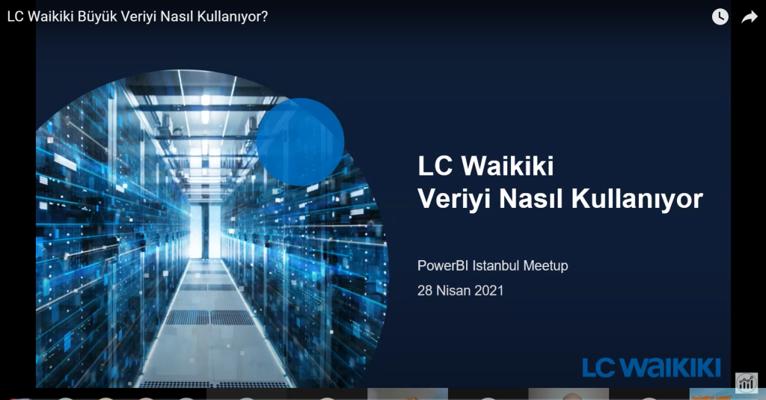 LC Waikiki Büyük Veriyi Nasıl Kullanıyor?

LC Waikiki
Veriyi Nasıl Kullanıyor

PowerBI Istanbul Meetup
28 Nisan 2021

LC WAIKIKI